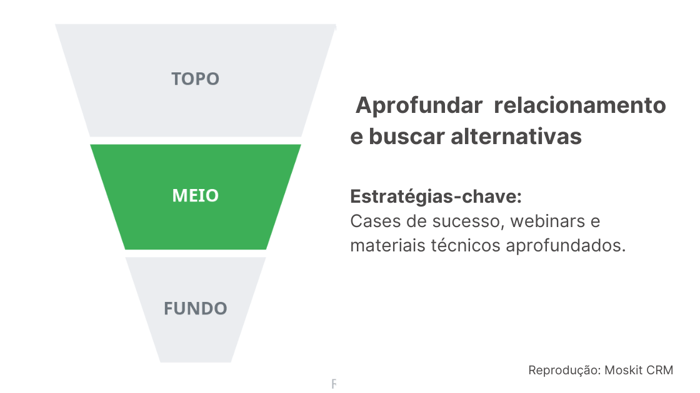 TOPO

MEIO

FUNDO

Aprofundar relacionamento e buscar alternativas

Estratégias-chave:
Cases de sucesso, webinars e materiais técnicos aprofundados.

Reprodução: Moskit CRM